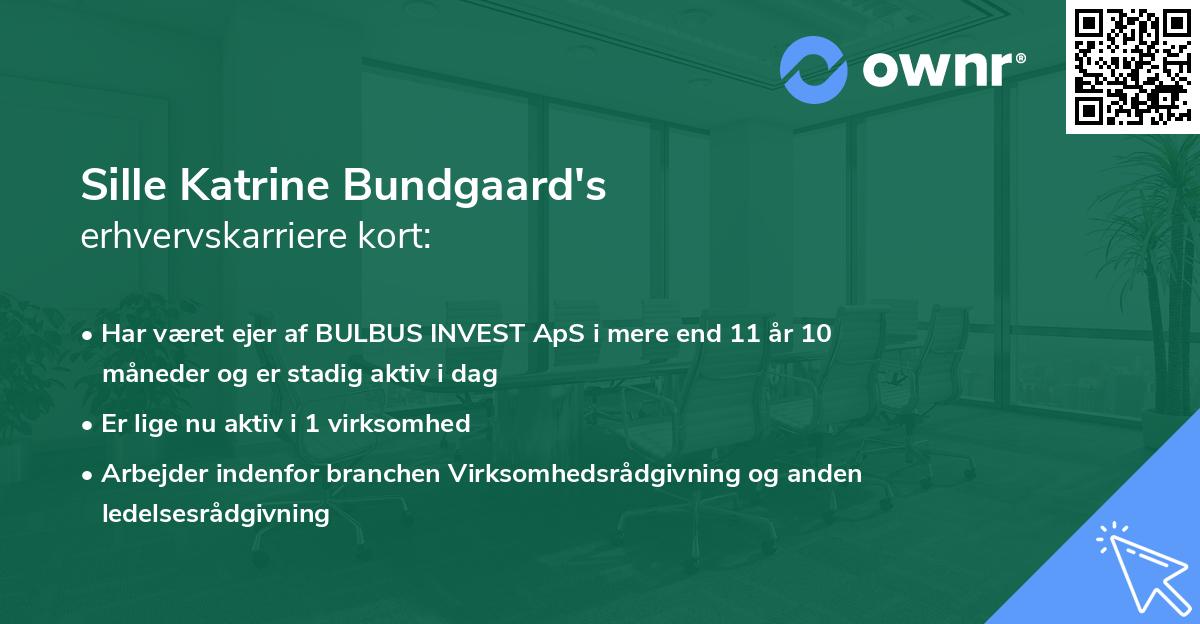 ownr®

Sille Katrine Bundgaard's
erhvervskarriere kort:

• Har været ejer af BULBUS INVEST ApS i mere end 11 år 10 måneder og er stadig aktiv i dag

• Er lige nu aktiv i 1 virksomhed

• Arbejder indenfor branchen Virksomhedsrådgivning og anden ledelsesrådgivning